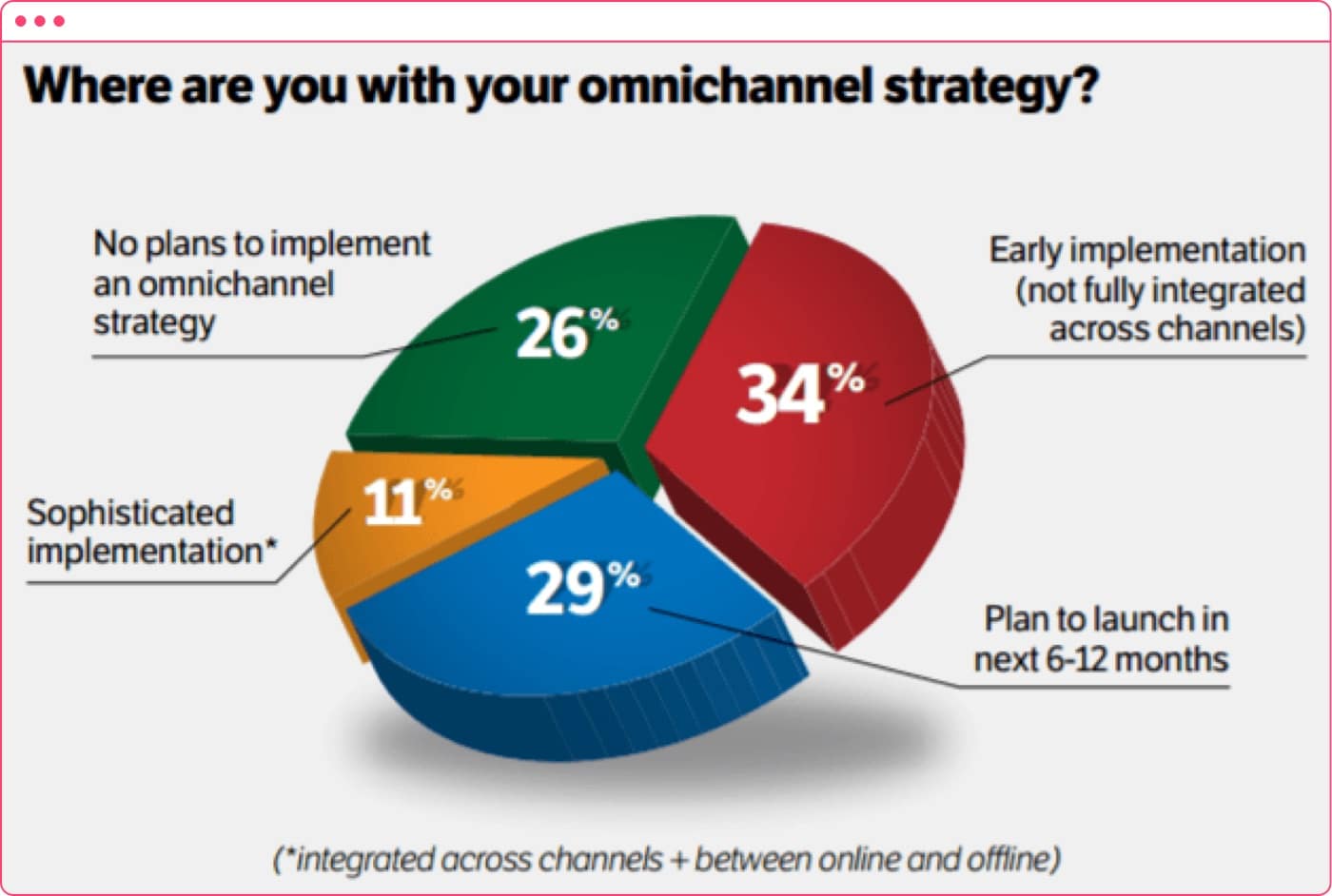 Where are you with your omnichannel strategy?

No plans to implement an omnichannel strategy

26%

Early implementation (not fully integrated across channels)

34%

Sophisticated implementation*

11%

29%

Plan to launch in next 6-12 months

(*integrated across channels + between online and offline)